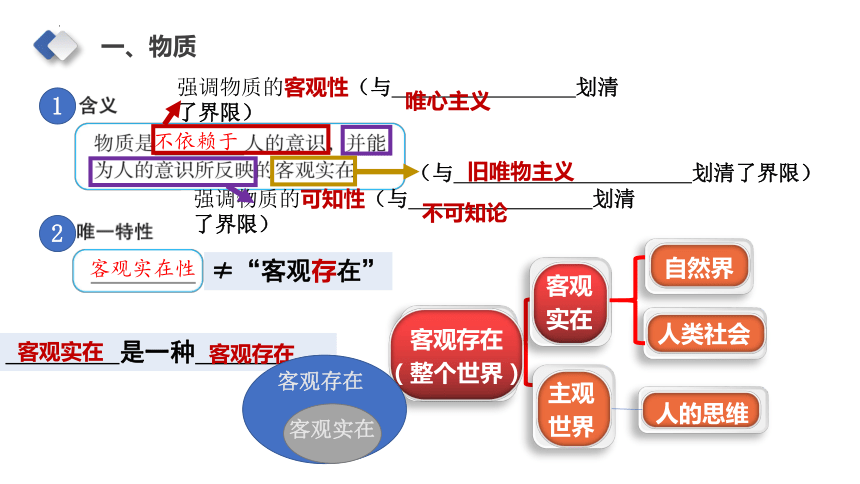 一、物质

1 含义

强调物质的客观性（与唯心主义划清了界限）

物质是不依赖于人的意识，并能为人的意识所反映的客观实在

（与旧唯物主义划清了界限）

强调物质的可知性（与不可知论划清了界限）

2 唯一特性

客观实在性 ≠ “客观存在”

客观实在是一种客观存在

客观存在

客观实在

客观存在（整个世界）

客观实在

自然界

人类社会

主观世界

人的思维